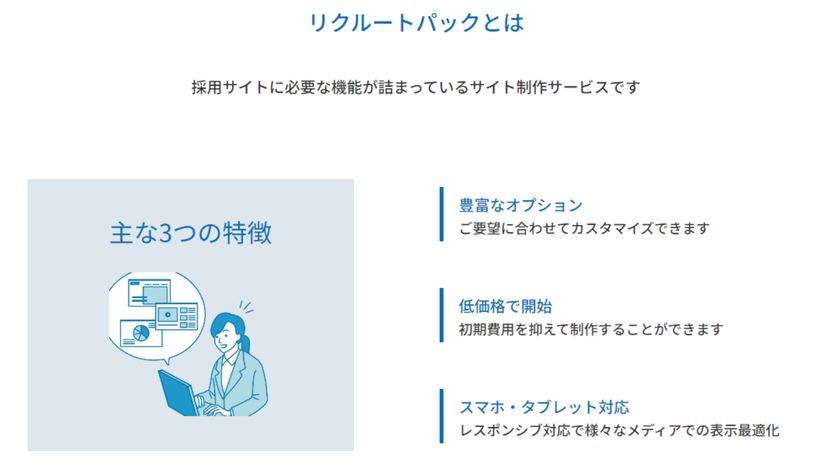 リクルートパックとは

採用サイトに必要な機能が詰まっているサイト制作サービスです

主な3つの特徴

豊富なオプション
ご要望に合わせてカスタマイズできます

低価格で開始
初期費用を抑えて制作することができます

スマホ・タブレット対応
レスポンシブ対応で様々なメディアでの表示最適化